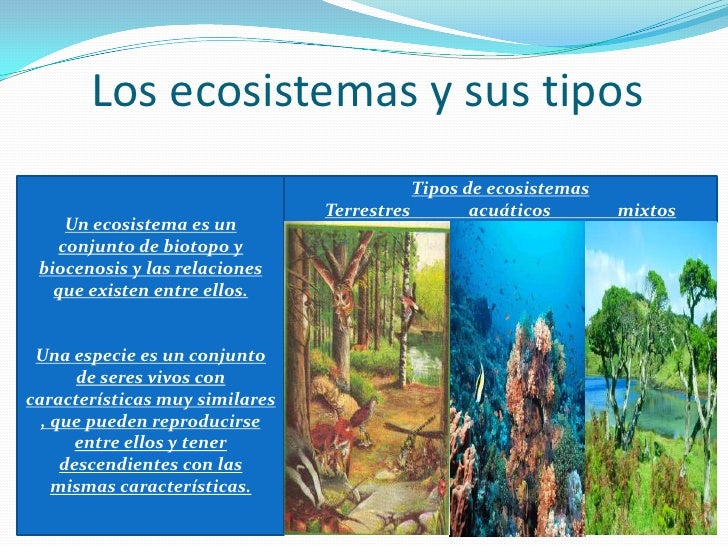 Los ecosistemas y sus tipos

Un ecosistema es un conjunto de biotopo y biocenosis y las relaciones que existen entre ellos.

Una especie es un conjunto de seres vivos con características muy similares , que pueden reproducirse entre ellos y tener descendientes con las mismas características.

Tipos de ecosistemas

Terrestres acuáticos mixtos